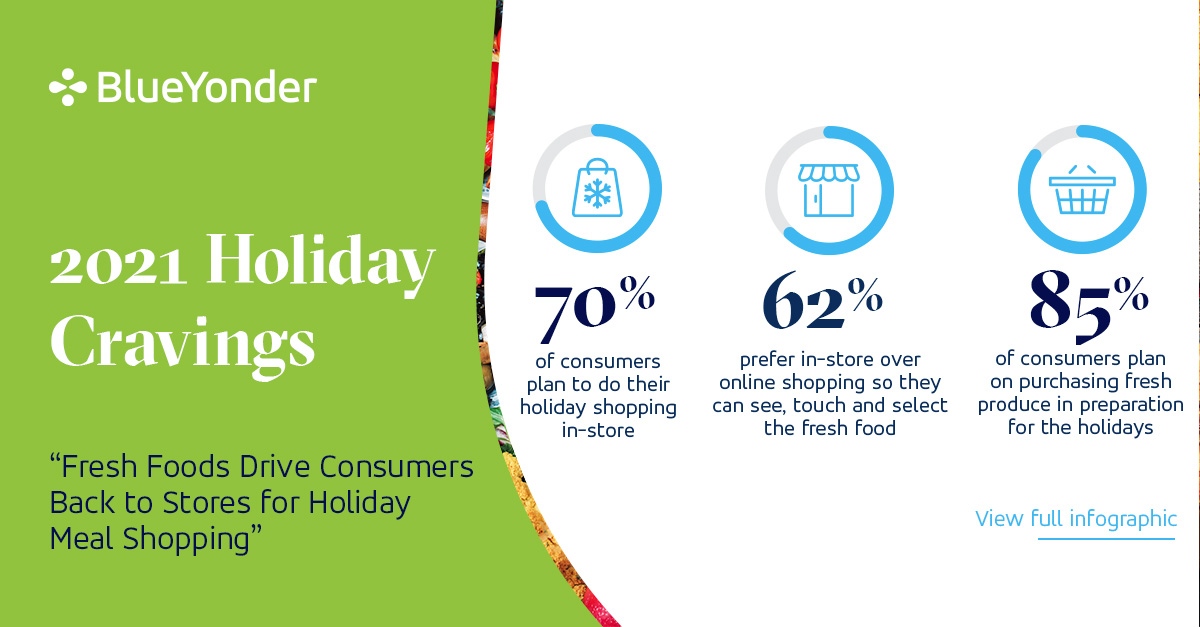 BlueYonder

2021 Holiday Cravings

“Fresh Foods Drive Consumers Back to Stores for Holiday Meal Shopping”

70%
of consumers plan to do their holiday shopping in-store

62%
prefer in-store over online shopping so they can see, touch and select the fresh food

85%
of consumers plan on purchasing fresh produce in preparation for the holidays

View full infographic